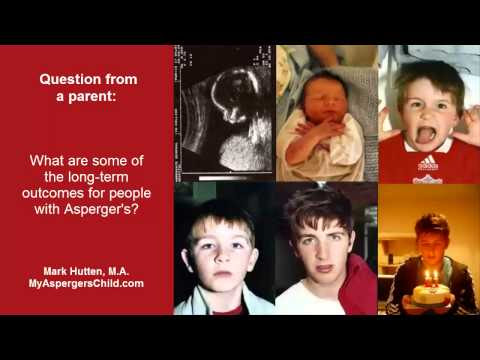 Question from a parent:

What are some of the long-term outcomes for people with Asperger's?

Mark Hutten, M.A.
MyAspergersChild.com

adidas